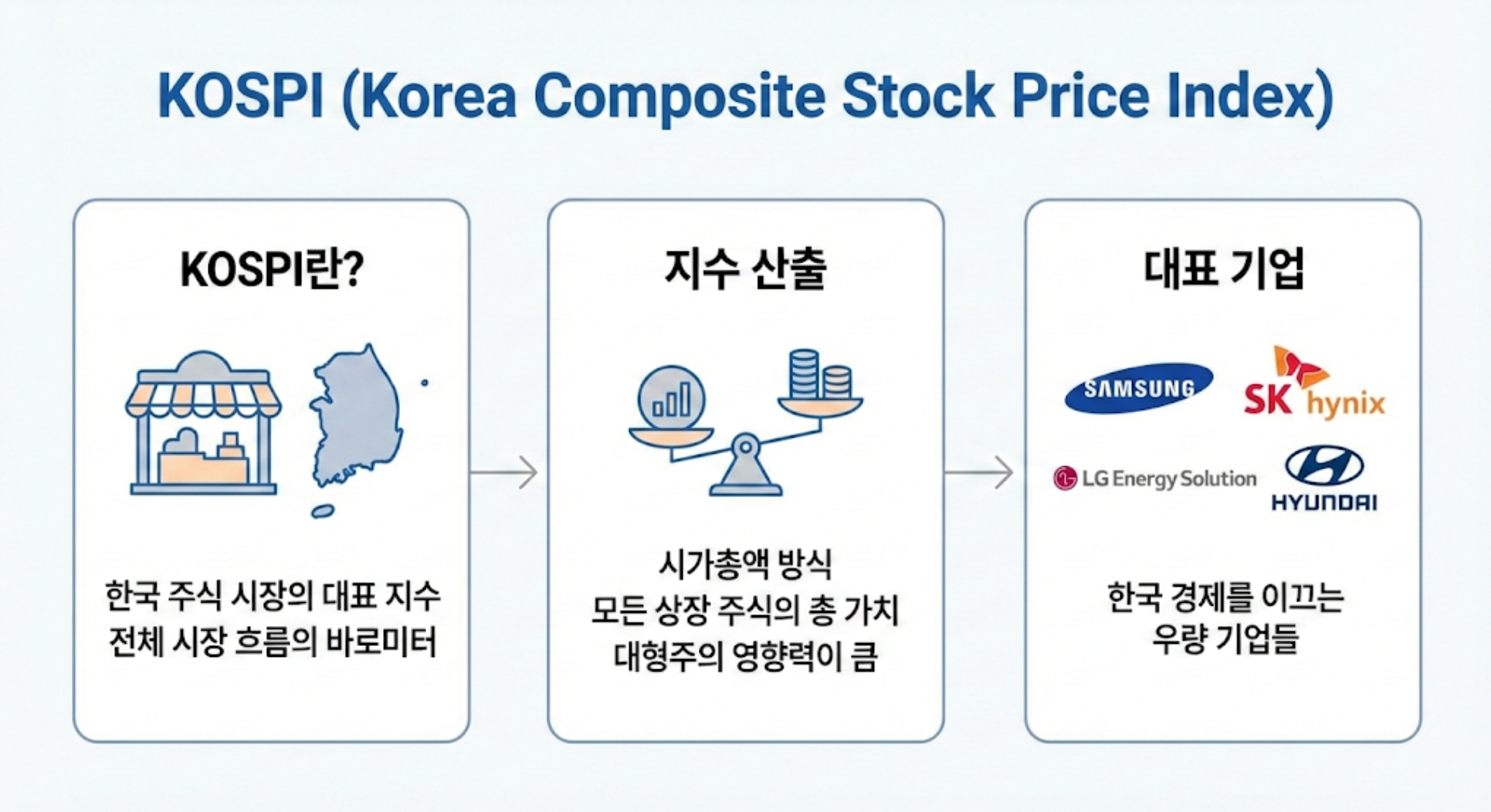 KOSPI (Korea Composite Stock Price Index)

KOSPI란?

한국 주식 시장의 대표 지수
전체 시장 흐름의 바로미터

지수 산출

시가총액 방식
모든 상장 주식의 총 가치
대형주의 영향력이 큼

대표 기업

SAMSUNG
SK hynix
LG Energy Solution
HYUNDAI

한국 경제를 이끄는
우량 기업들